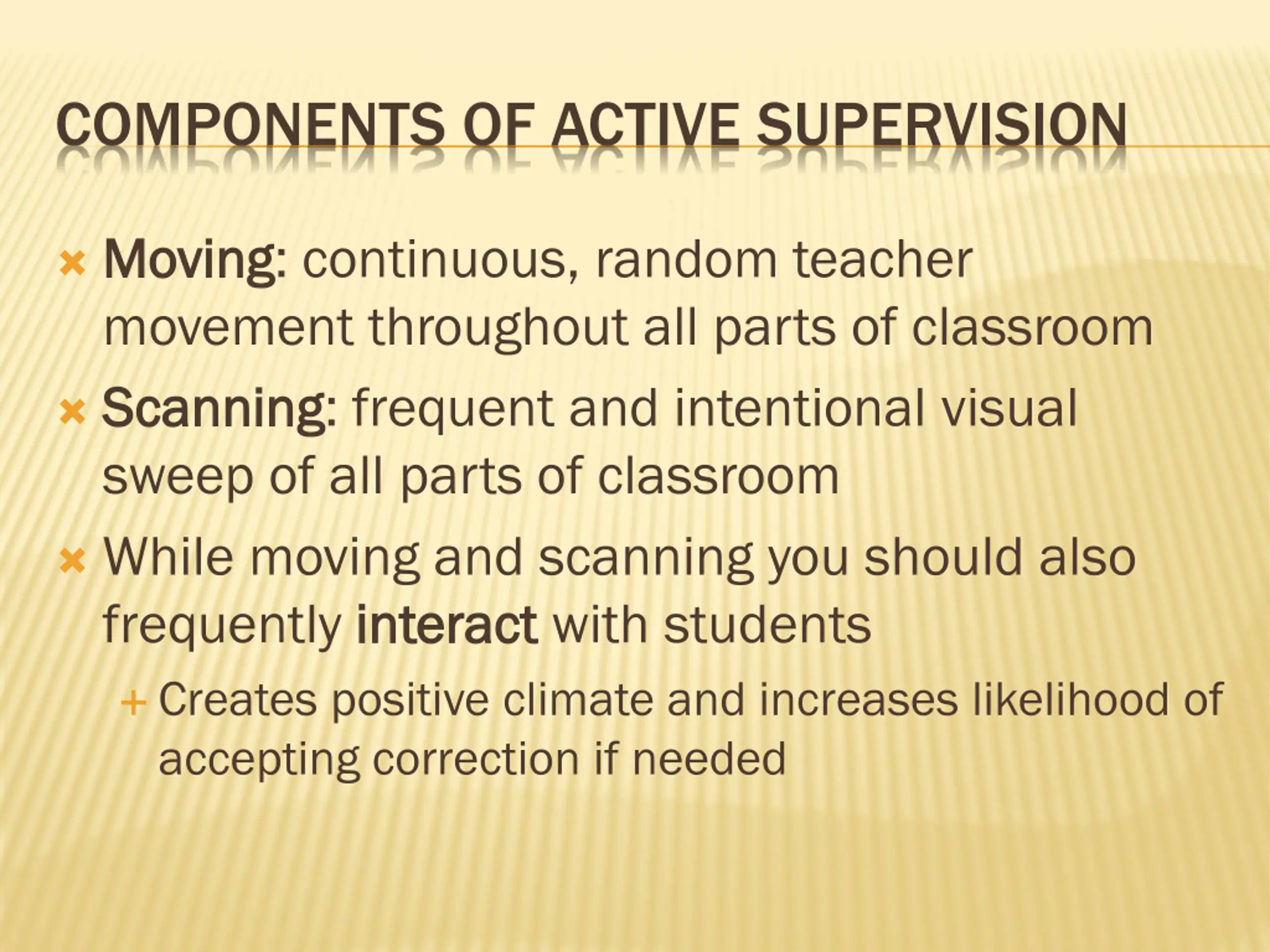 COMPONENTS OF ACTIVE SUPERVISION

Moving: continuous, random teacher movement throughout all parts of classroom

Scanning: frequent and intentional visual sweep of all parts of classroom

While moving and scanning you should also frequently interact with students

Creates positive climate and increases likelihood of accepting correction if needed